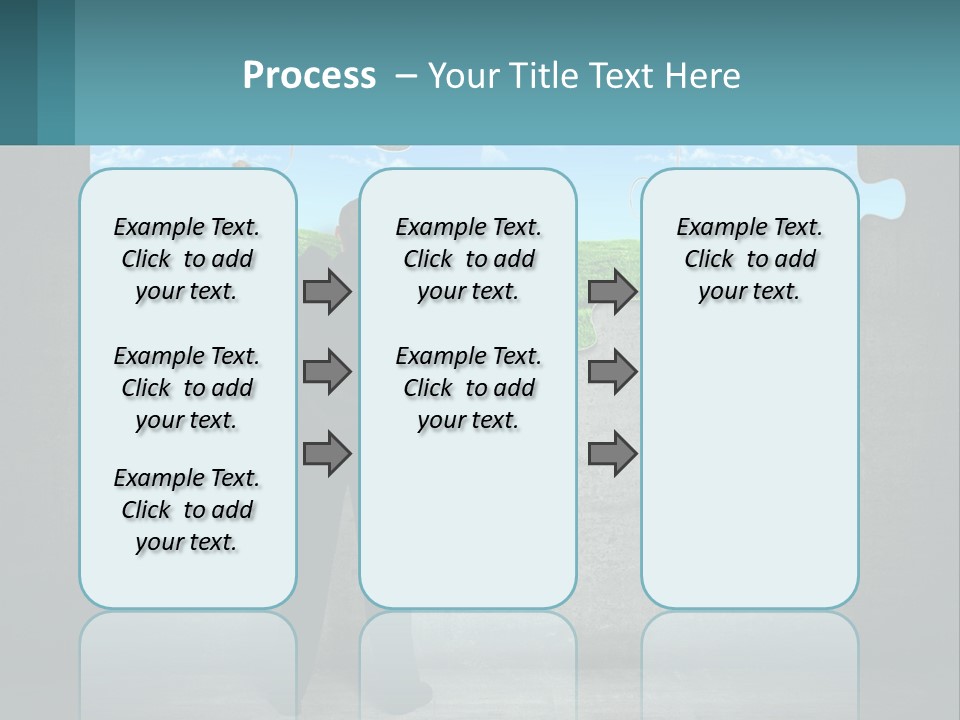 Process – Your Title Text Here

Example Text. Click to add your text.

Example Text. Click to add your text.

Example Text. Click to add your text.

Example Text. Click to add your text.

Example Text. Click to add your text.

Example Text. Click to add your text.